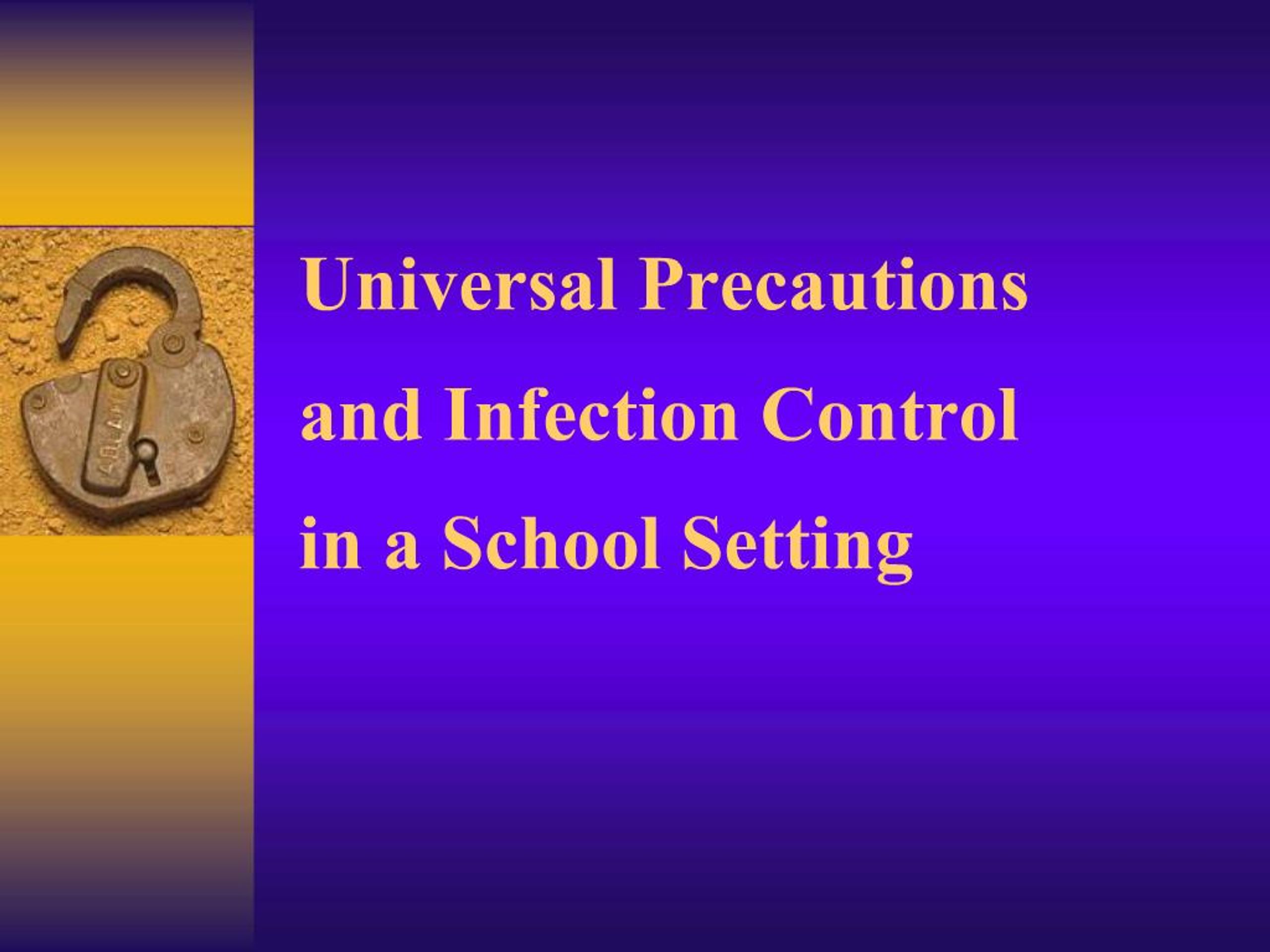 Universal Precautions and Infection Control in a School Setting